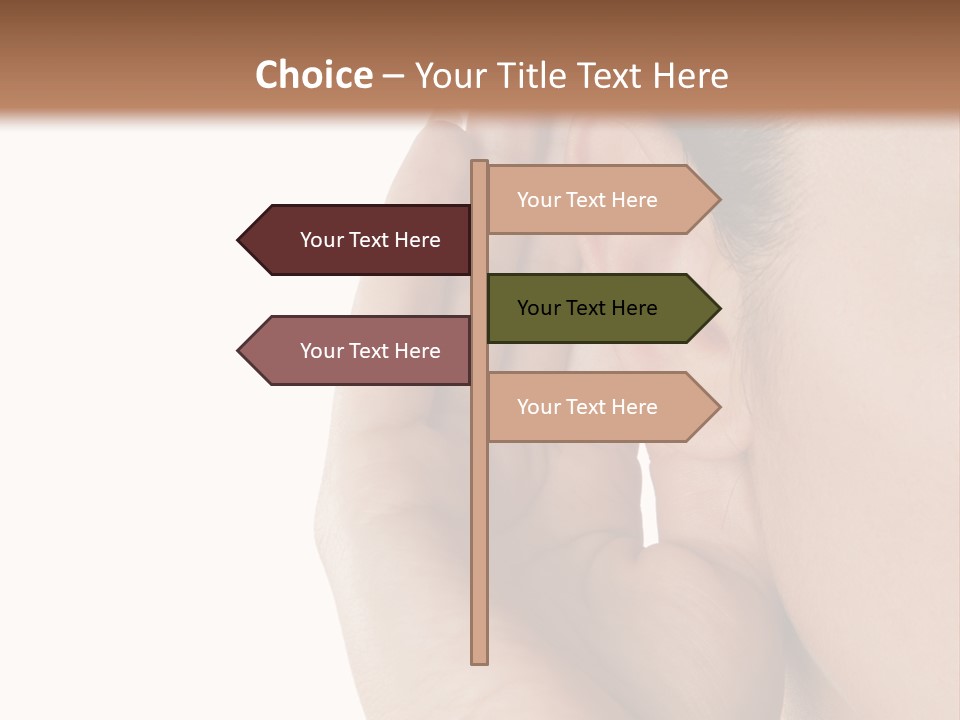 Choice – Your Title Text Here

Your Text Here

Your Text Here

Your Text Here

Your Text Here

Your Text Here